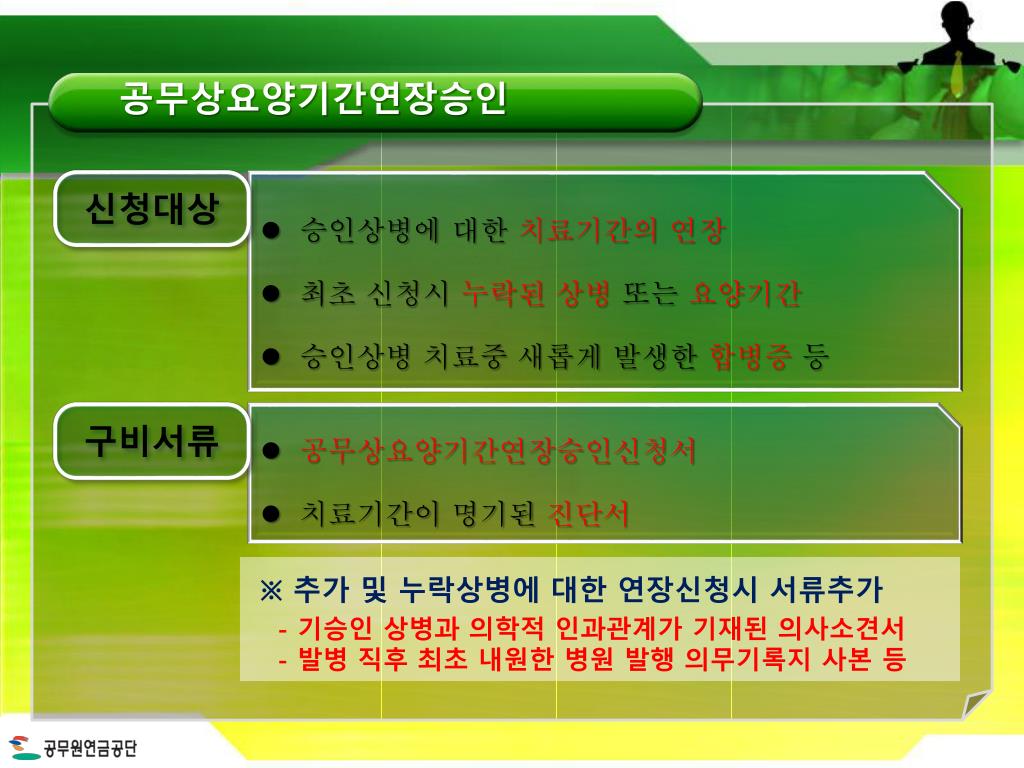 공무상요양기간연장승인

신청대상

● 승인상병에 대한 치료기간의 연장

● 최초 신청시 누락된 상병 또는 요양기간

● 승인상병 치료중 새롭게 발생한 합병증 등

구비서류

● 공무상요양기간연장승인신청서

● 치료기간이 명기된 진단서

※ 추가 및 누락상병에 대한 연장신청시 서류추가
- 기승인 상병과 의학적 인과관계가 기재된 의사소견서
- 발병 직후 최초 내원한 병원 발행 의무기록지 사본 등

공무원연금공단